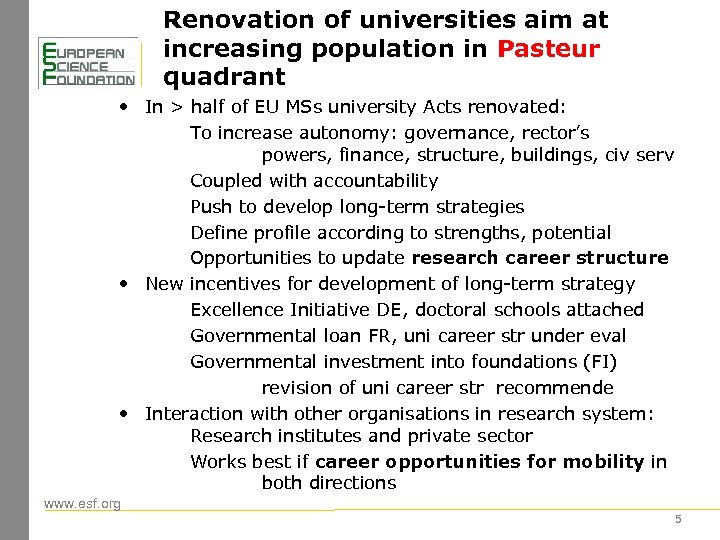 EUROPEAN SCIENCE FOUNDATION

Renovation of universities aim at increasing population in Pasteur quadrant

• In > half of EU MSs university Acts renovated:
To increase autonomy: governance, rector's powers, finance, structure, buildings, civ serv
Coupled with accountability
Push to develop long-term strategies
Define profile according to strengths, potential
Opportunities to update research career structure
• New incentives for development of long-term strategy
Excellence Initiative DE, doctoral schools attached
Governmental loan FR, uni career str under eval
Governmental investment into foundations (FI)
revision of uni career str recommende
• Interaction with other organisations in research system:
Research institutes and private sector
Works best if career opportunities for mobility in both directions

www.esf.org

5